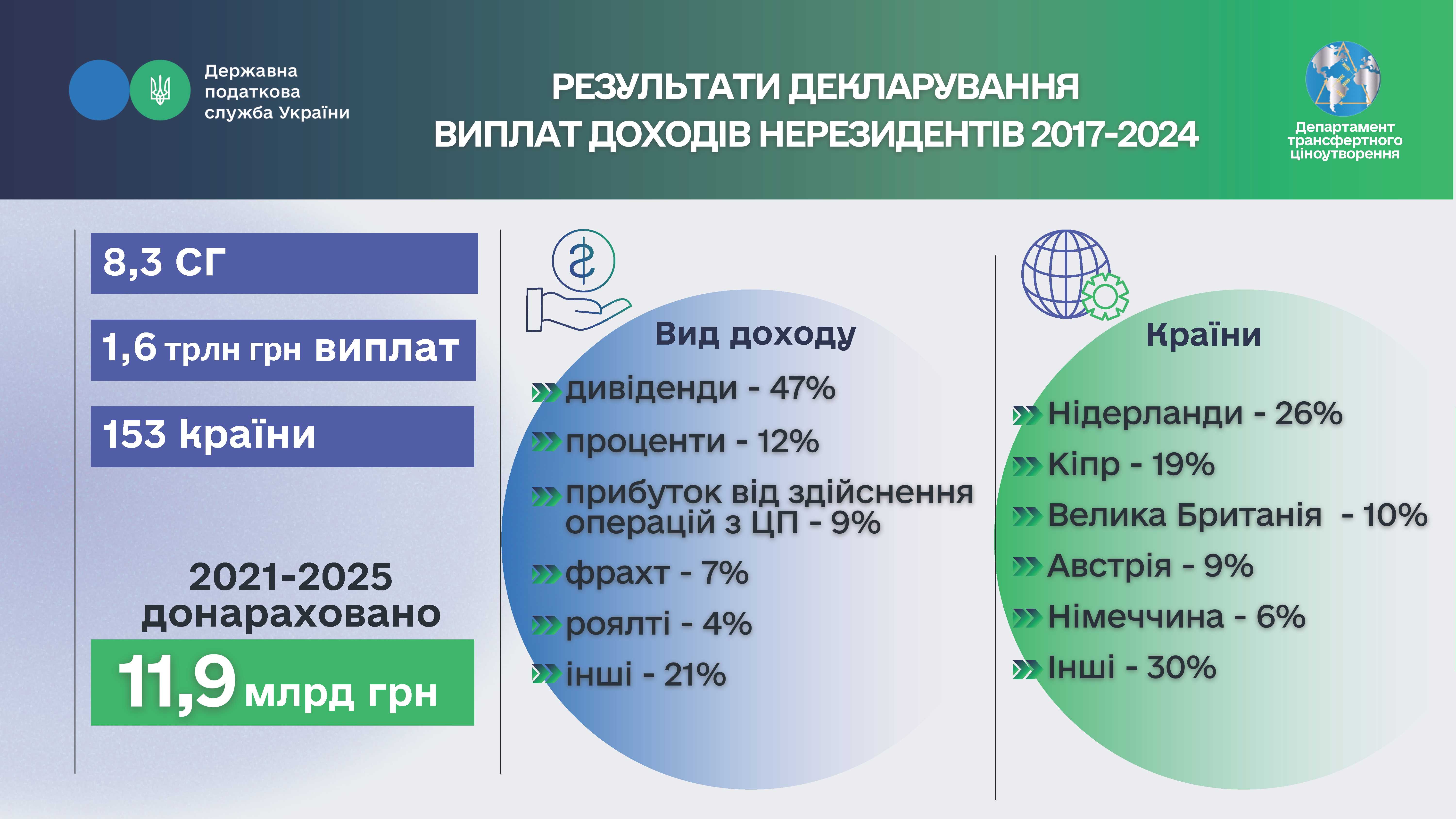 Державна податкова служба України

РЕЗУЛЬТАТИ ДЕКЛАРУВАННЯ ВИПЛАТ ДОХОДІВ НЕРЕЗИДЕНТІВ 2017-2024

Департамент трансфертного ціноутворення

8,3 СГ

1,6 трлн грн виплат

153 країни

2021-2025 донараховано

11,9 млрд грн

Вид доходу

дивіденди - 47%

проценти - 12%

прибуток від здійснення операцій з ЦП - 9%

фрахт - 7%

роялті - 4%

інші - 21%

Країни

Нідерланди - 26%

Кіпр - 19%

Велика Британія - 10%

Австрія - 9%

Німеччина - 6%

Інші - 30%